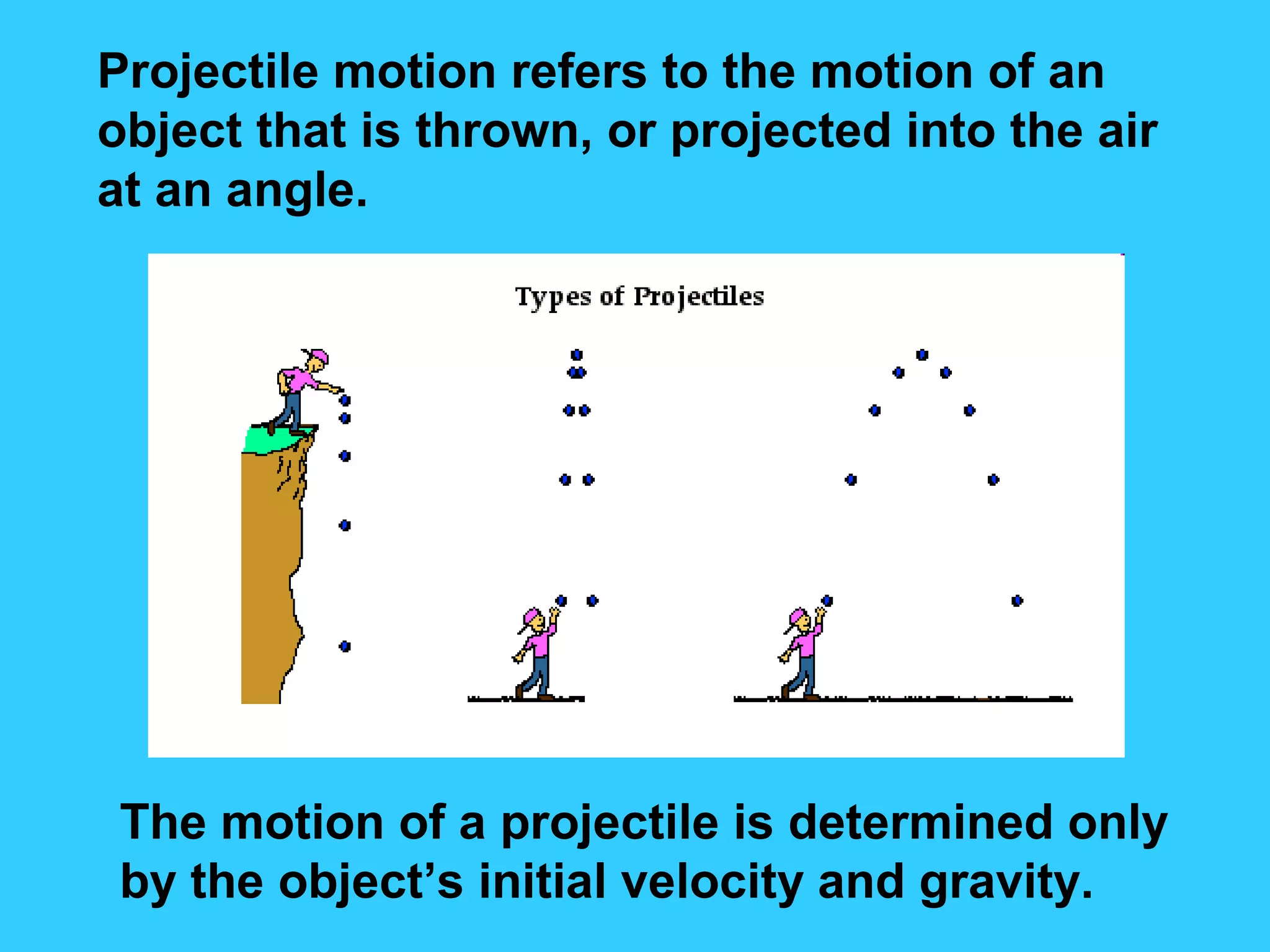 Projectile motion refers to the motion of an object that is thrown, or projected into the air at an angle.

Types of Projectiles

The motion of a projectile is determined only by the object’s initial velocity and gravity.